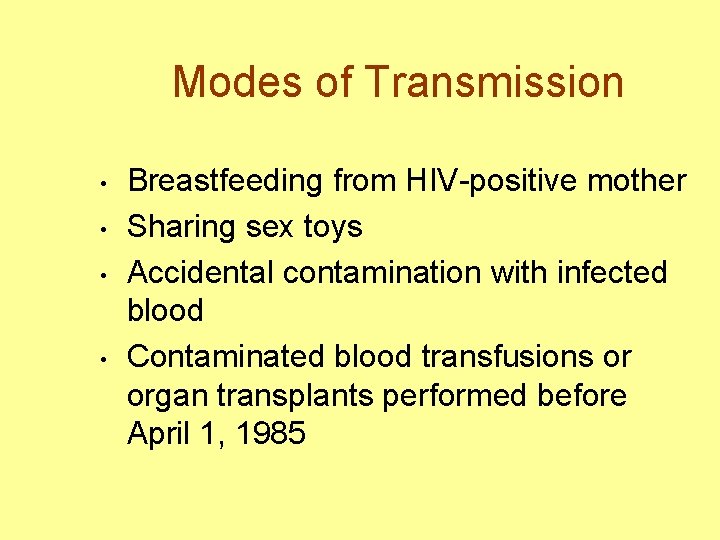 Modes of Transmission

• Breastfeeding from HIV-positive mother
• Sharing sex toys
• Accidental contamination with infected blood
• Contaminated blood transfusions or organ transplants performed before April 1, 1985